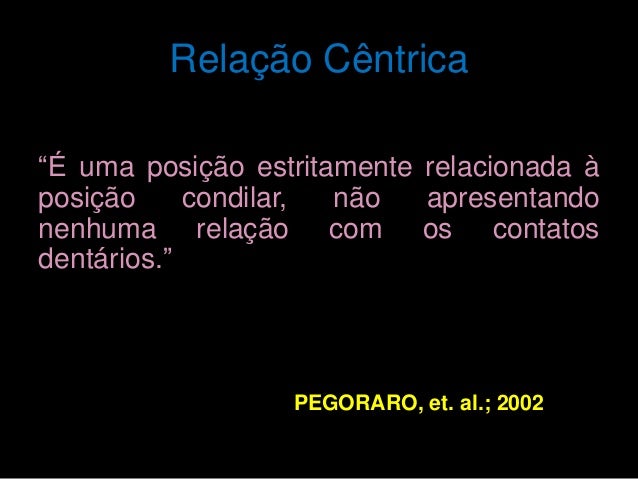 Relação Cêntrica

“É uma posição estritamente relacionada à posição condilar, não apresentando nenhuma relação com os contatos dentários.”

PEGORARO, et. al.; 2002